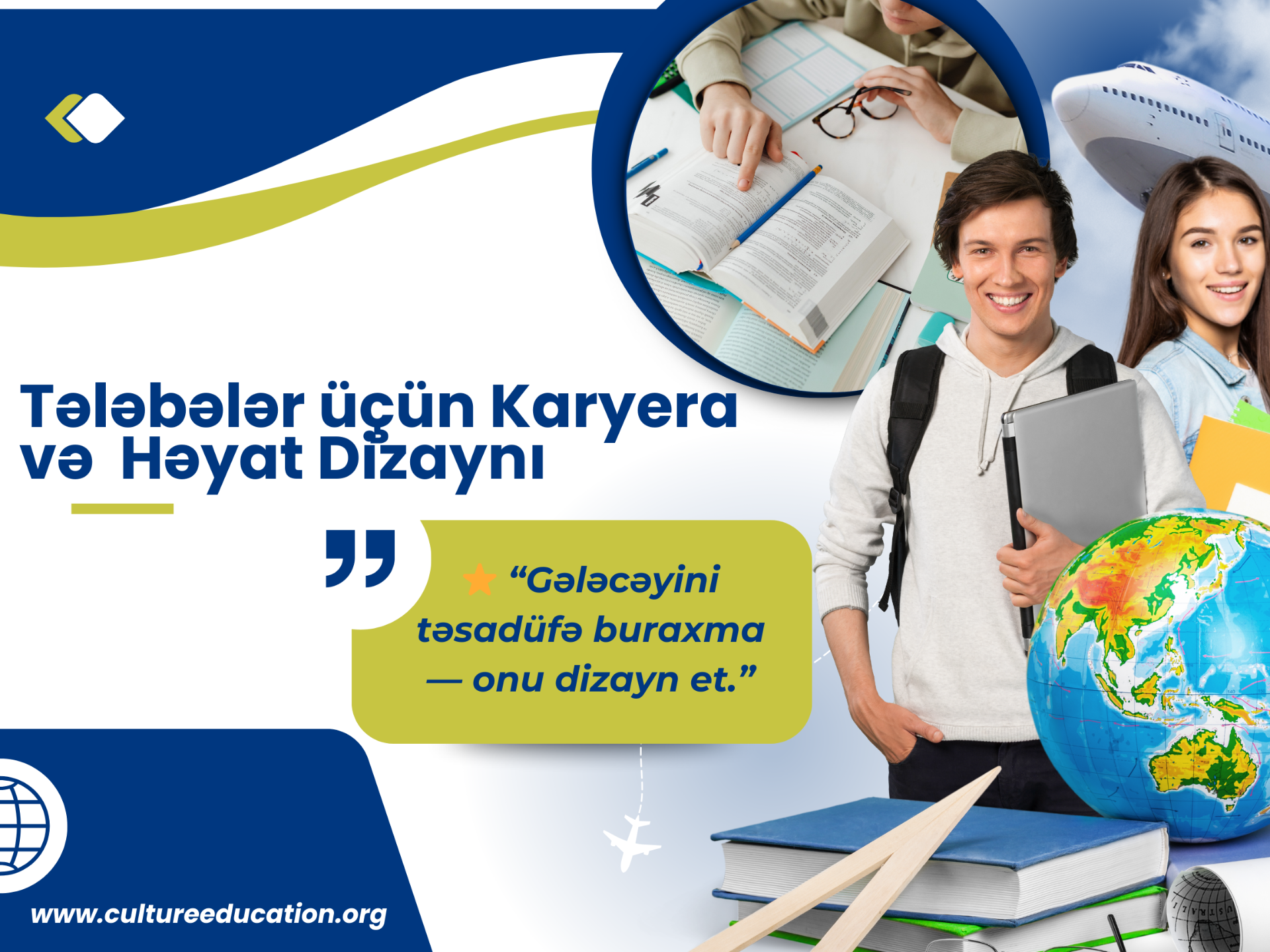 Tələbələr üçün Karyera və Həyat Dizaynı

“Gələcəyini təsadüfə buraxma — onu dizayn et.”

www.cultureeducation.org